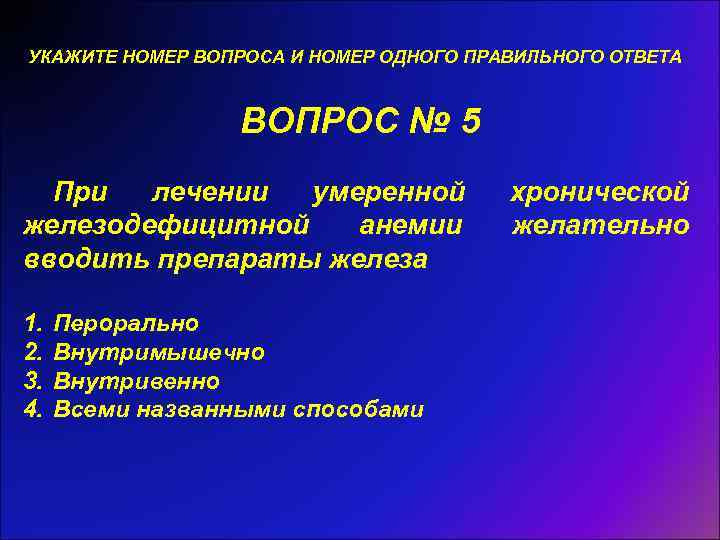 УКАЖИТЕ НОМЕР ВОПРОСА И НОМЕР ОДНОГО ПРАВИЛЬНОГО ОТВЕТА

ВОПРОС № 5

При лечении умеренной хронической железодефицитной анемии желательно вводить препараты железа

1. Перорально
2. Внутримышечно
3. Внутривенно
4. Всеми названными способами